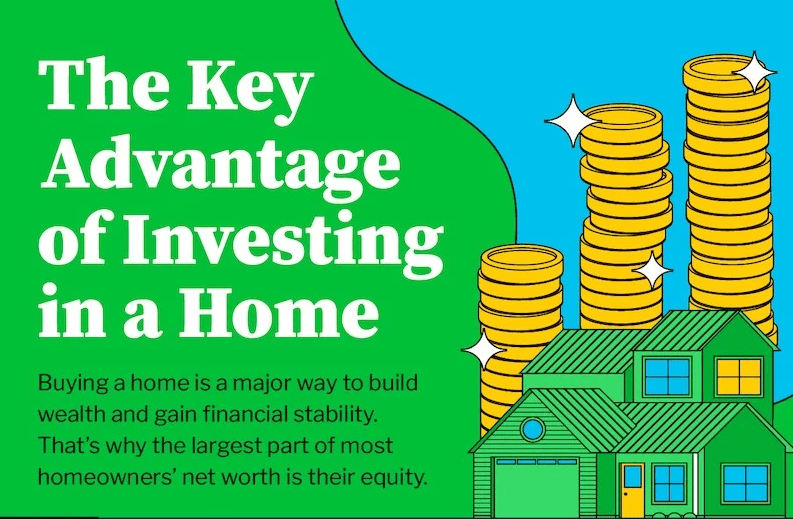 The Key Advantage of Investing in a Home

Buying a home is a major way to build wealth and gain financial stability. That's why the largest part of most homeowners' net worth is their equity.